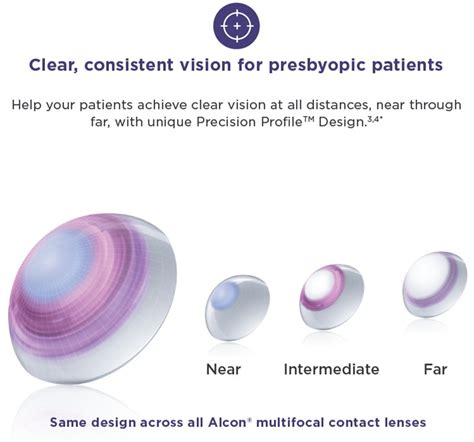 Clear, consistent vision for presbyopic patients

Help your patients achieve clear vision at all distances, near through far, with unique Precision Profile™ Design.$^{3,4*}$

Near

Intermediate

Far

Same design across all Alcon® multifocal contact lenses